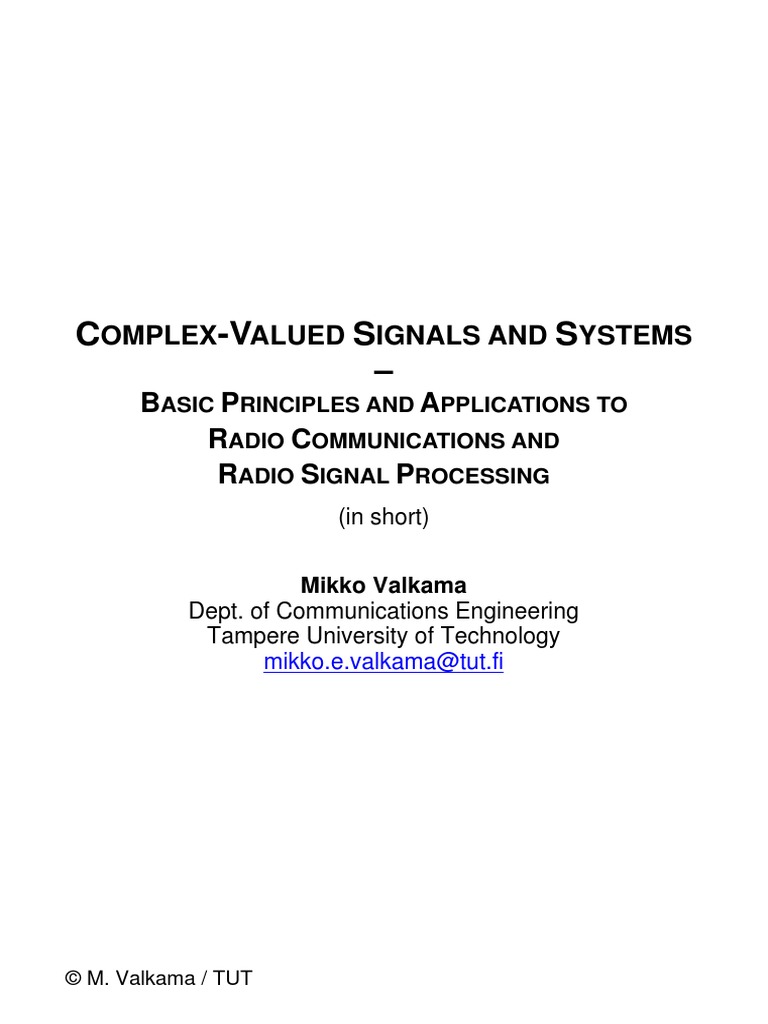 COMPLEX-VALUED SIGNALS AND SYSTEMS
–
BASIC PRINCIPLES AND APPLICATIONS TO
RADIO COMMUNICATIONS AND
RADIO SIGNAL PROCESSING

(in short)

Mikko Valkama
Dept. of Communications Engineering
Tampere University of Technology
mikko.e.valkama@tut.fi

© M. Valkama / TUT